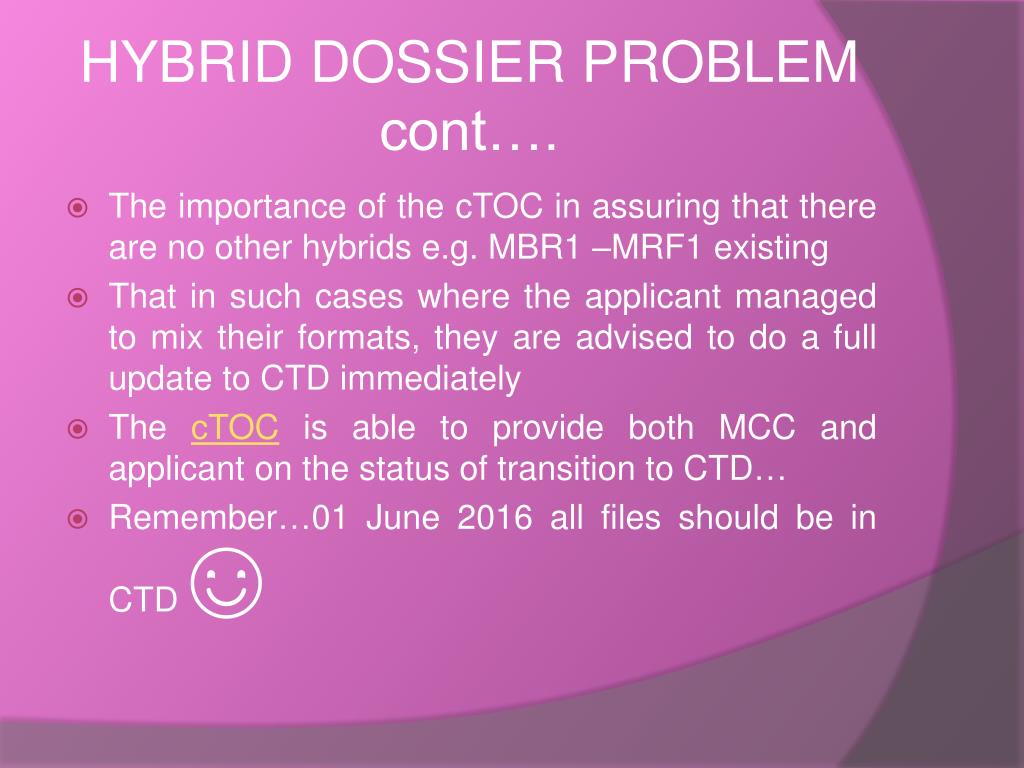 HYBRID DOSSIER PROBLEM cont….

The importance of the cTOC in assuring that there are no other hybrids e.g. MBR1 –MRF1 existing

That in such cases where the applicant managed to mix their formats, they are advised to do a full update to CTD immediately

The cTOC is able to provide both MCC and applicant on the status of transition to CTD…

Remember…01 June 2016 all files should be in CTD ☺